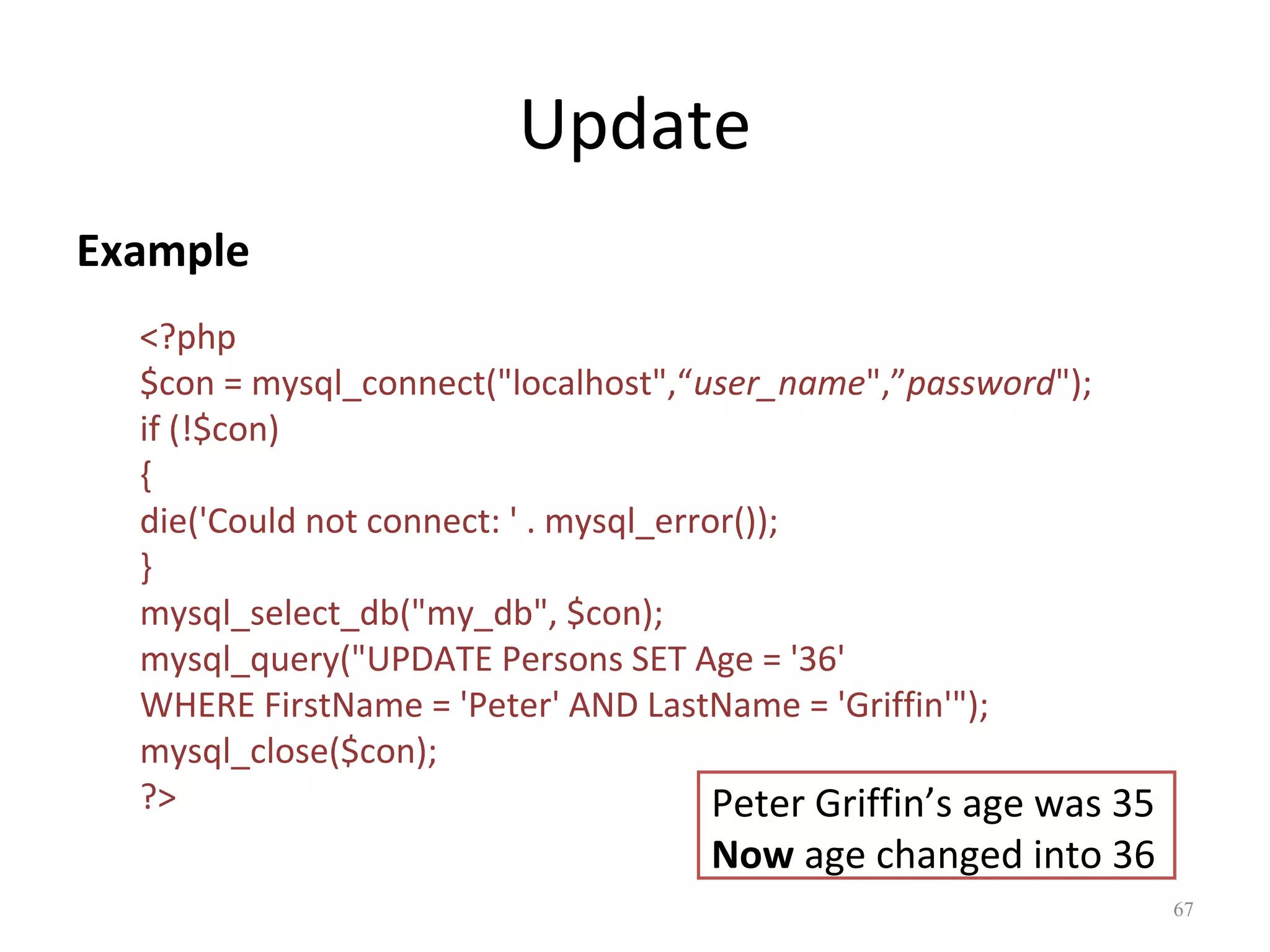 Update

Example

<?php
$con = mysql_connect("localhost",“user_name",”password");
if (!$con)
{
die('Could not connect: ' . mysql_error());
}
mysql_select_db("my_db", $con);
mysql_query("UPDATE Persons SET Age = '36'
WHERE FirstName = 'Peter' AND LastName = 'Griffin'");
mysql_close($con);
?>

Peter Griffin’s age was 35
Now age changed into 36

67